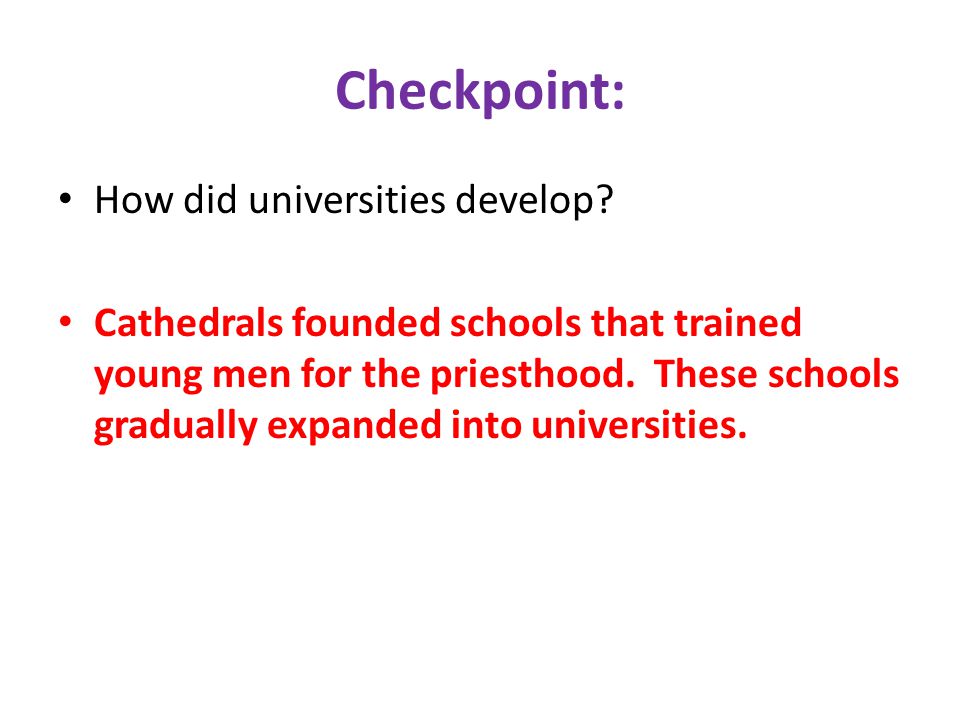 Checkpoint:

• How did universities develop?

• Cathedrals founded schools that trained young men for the priesthood. These schools gradually expanded into universities.